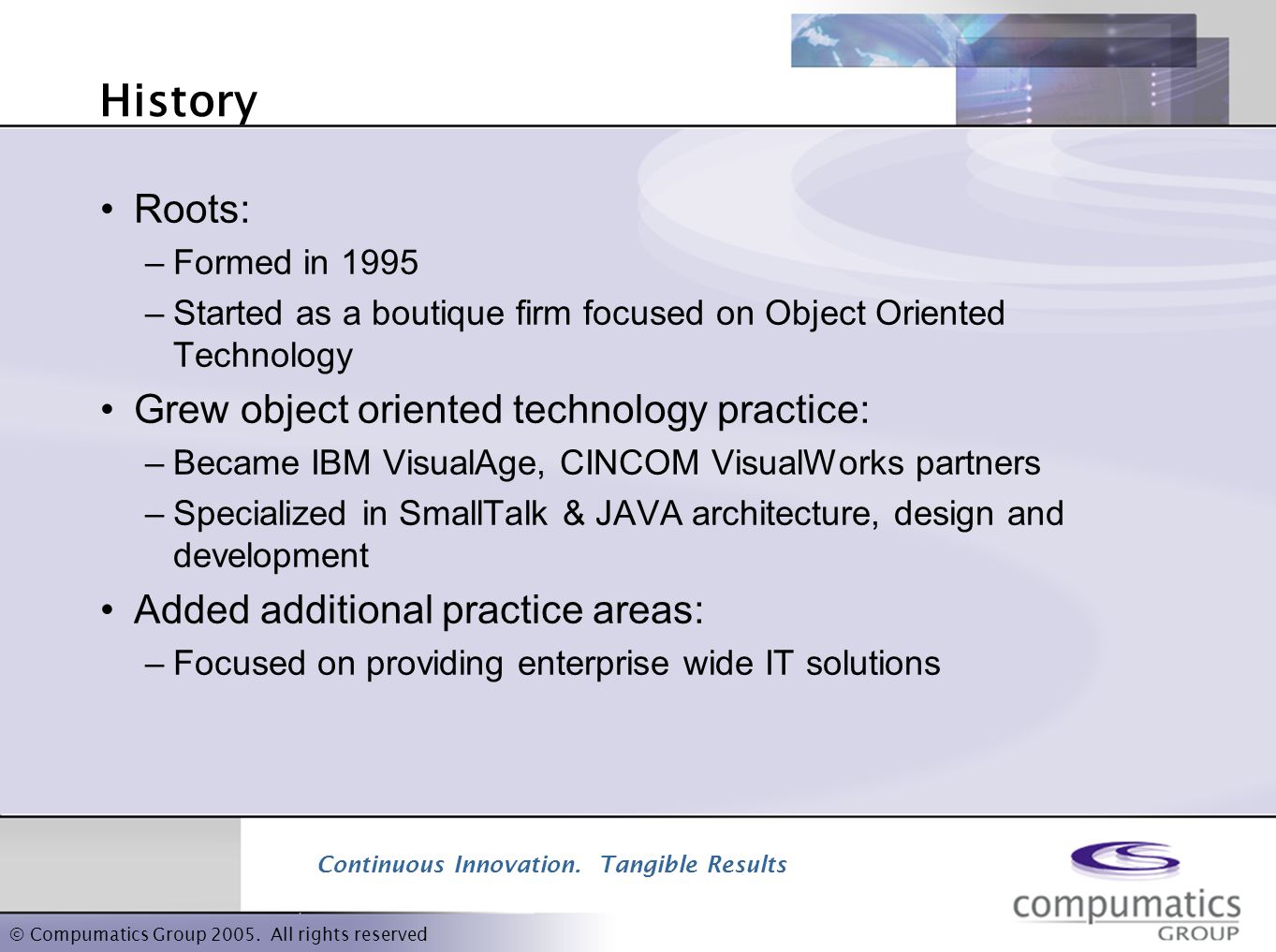 History

• Roots:

– Formed in 1995

– Started as a boutique firm focused on Object Oriented Technology

• Grew object oriented technology practice:

– Became IBM VisualAge, CINCOM VisualWorks partners

– Specialized in SmallTalk & JAVA architecture, design and development

• Added additional practice areas:

– Focused on providing enterprise wide IT solutions

Continuous Innovation. Tangible Results

compumatics GROUP

© Compumatics Group 2005. All rights reserved